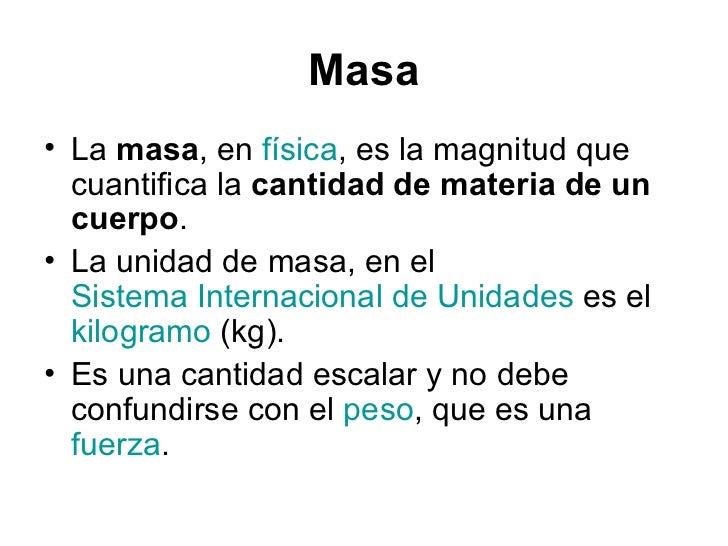 Masa

• La masa, en física, es la magnitud que cuantifica la cantidad de materia de un cuerpo.

• La unidad de masa, en el Sistema Internacional de Unidades es el kilogramo (kg).

• Es una cantidad escalar y no debe confundirse con el peso, que es una fuerza.